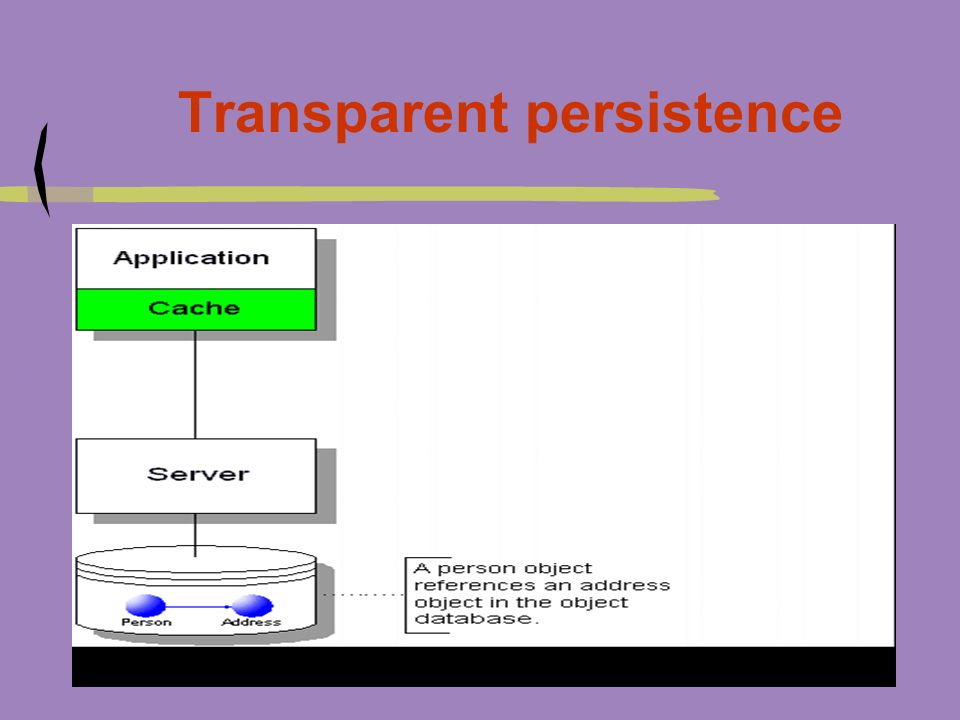 Transparent persistence

Application

Cache

Server

Person

Address

A person object references an address object in the object database.